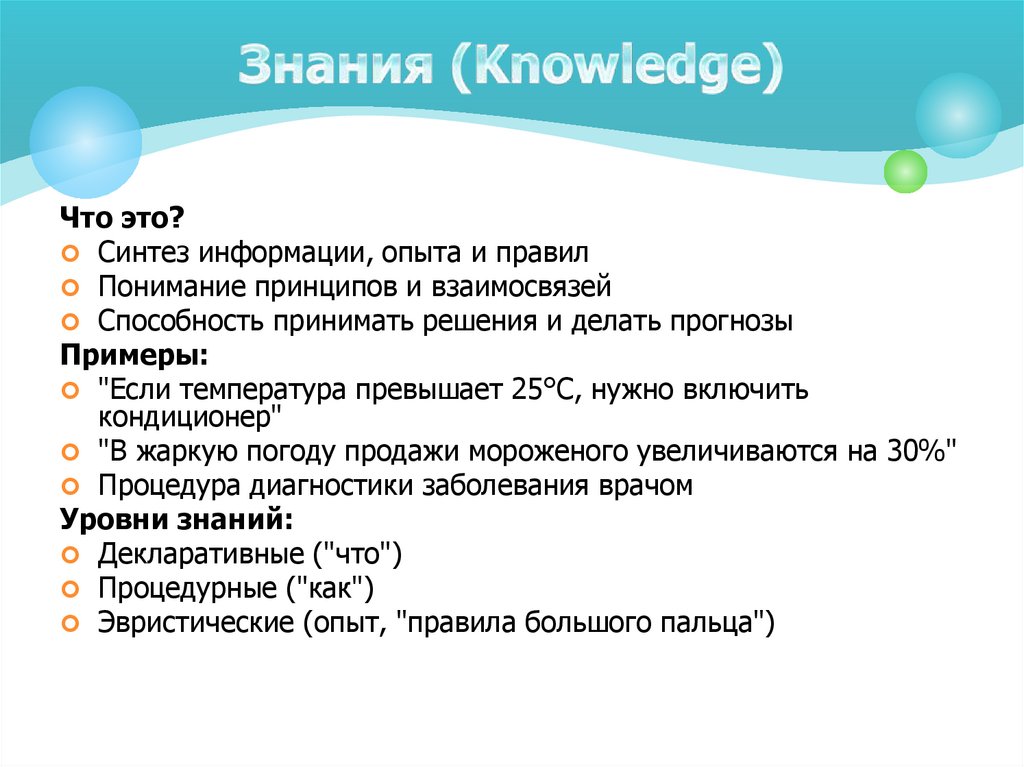 Знания (Knowledge)

Что это?
Синтез информации, опыта и правил
Понимание принципов и взаимосвязей
Способность принимать решения и делать прогнозы

Примеры:
"Если температура превышает 25°C, нужно включить кондиционер"
"В жаркую погоду продажи мороженого увеличиваются на 30%"
Процедура диагностики заболевания врачом

Уровни знаний:
Декларативные ("что")
Процедурные ("как")
Эвристические (опыт, "правила большого пальца")